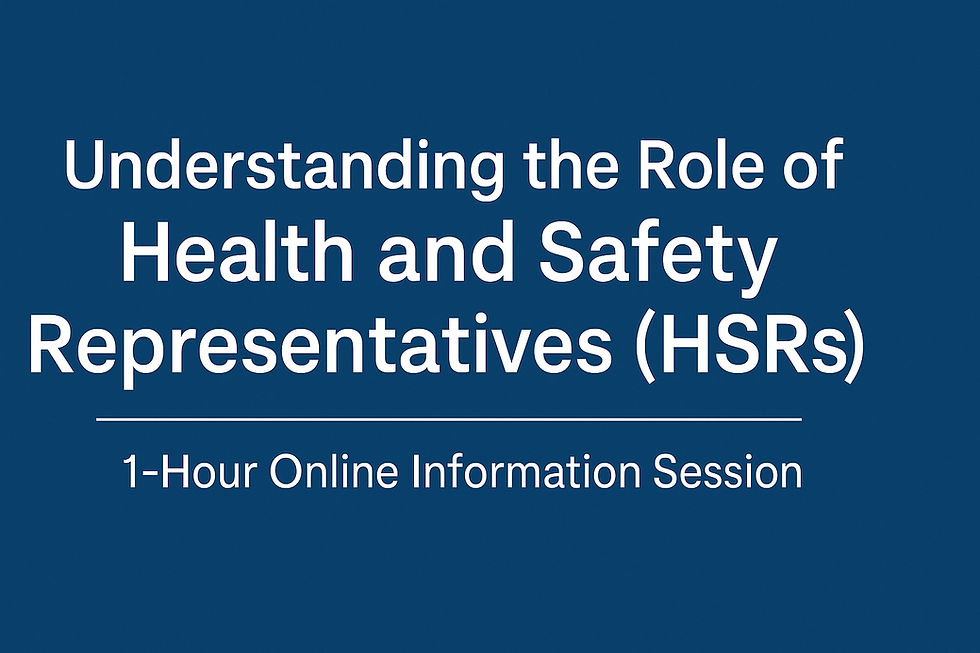 Understanding the Role of
Health and Safety Representatives (HSRs)

1-Hour Online Information Session